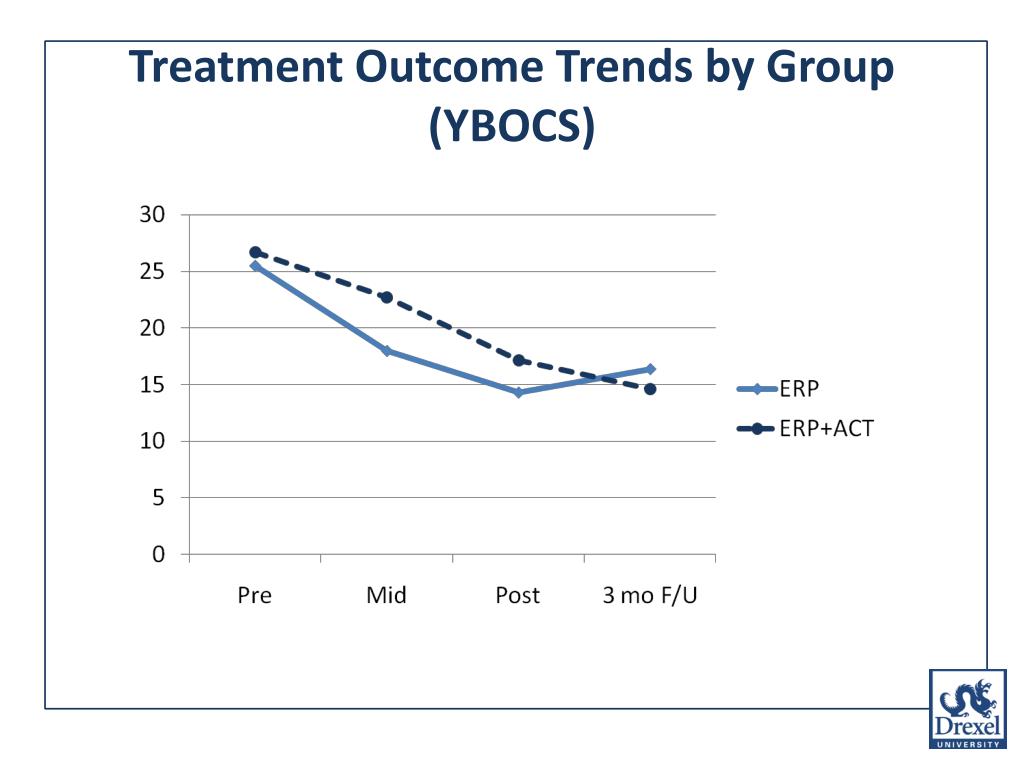 Treatment Outcome Trends by Group (YBOCS)

30
25
20
15
10
5
0

Pre
Mid
Post
3 mo F/U

ERP
ERP+ACT

Drexel
UNIVERSITY